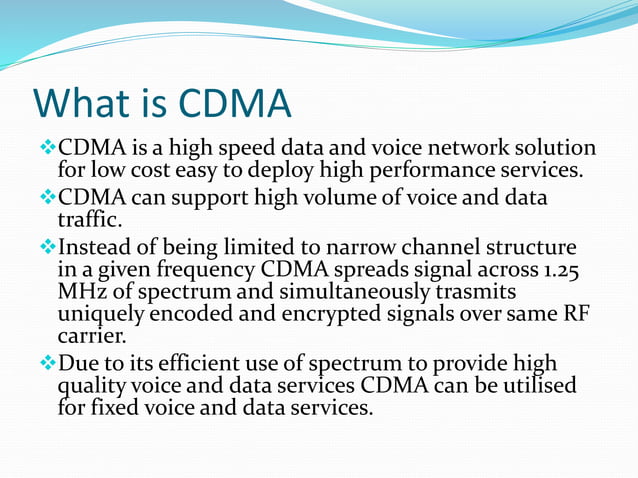 What is CDMA

❖CDMA is a high speed data and voice network solution for low cost easy to deploy high performance services.

❖CDMA can support high volume of voice and data traffic.

❖Instead of being limited to narrow channel structure in a given frequency CDMA spreads signal across 1.25 MHz of spectrum and simultaneously trasmits uniquely encoded and encrypted signals over same RF carrier.

❖Due to its efficient use of spectrum to provide high quality voice and data services CDMA can be utilised for fixed voice and data services.